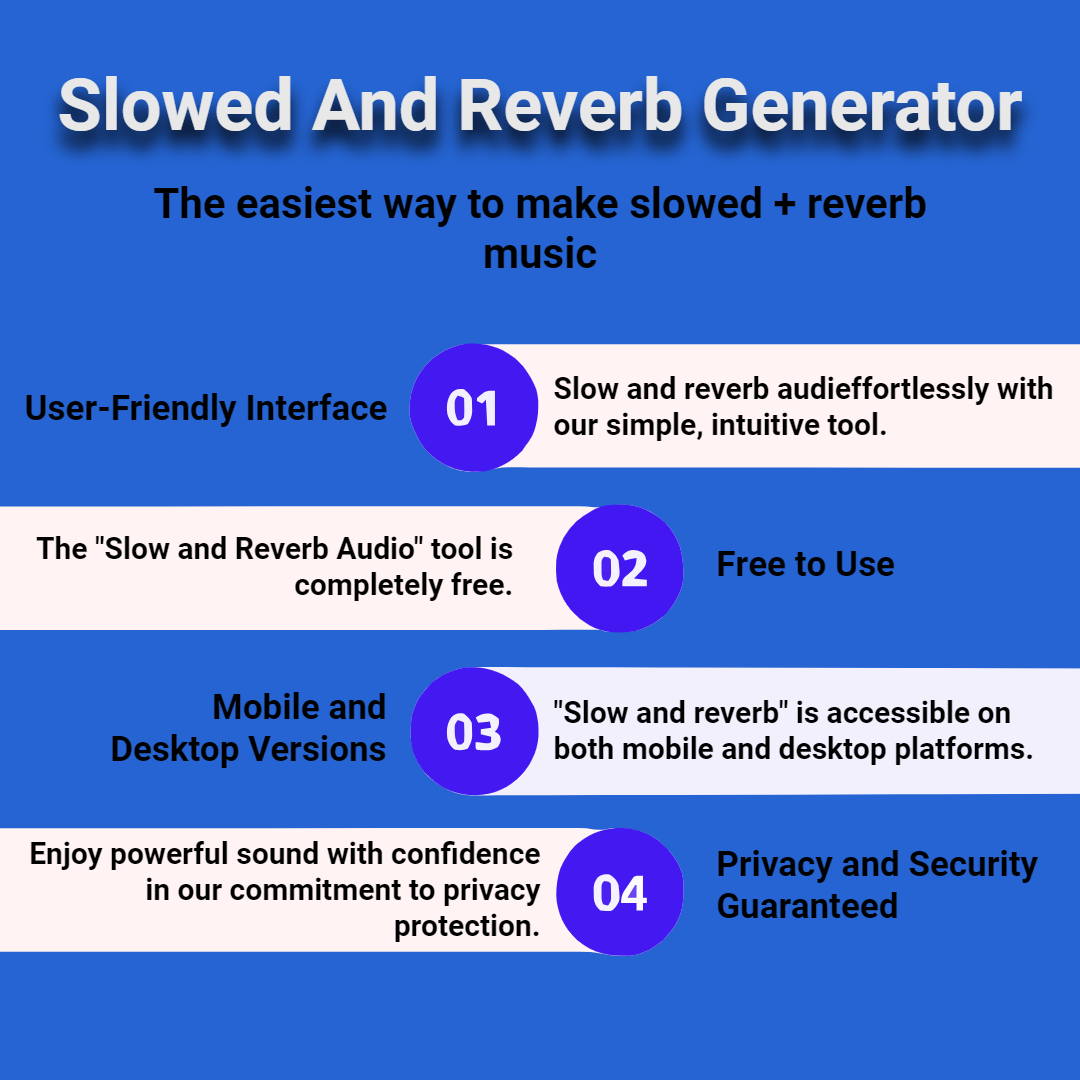 Slowed And Reverb Generator

The easiest way to make slowed + reverb music

User-Friendly Interface

01

Slow and reverb audieffortlessly with our simple, intuitive tool.

The "Slow and Reverb Audio" tool is completely free.

02

Free to Use

Mobile and Desktop Versions

03

"Slow and reverb" is accessible on both mobile and desktop platforms.

Enjoy powerful sound with confidence in our commitment to privacy protection.

04

Privacy and Security Guaranteed